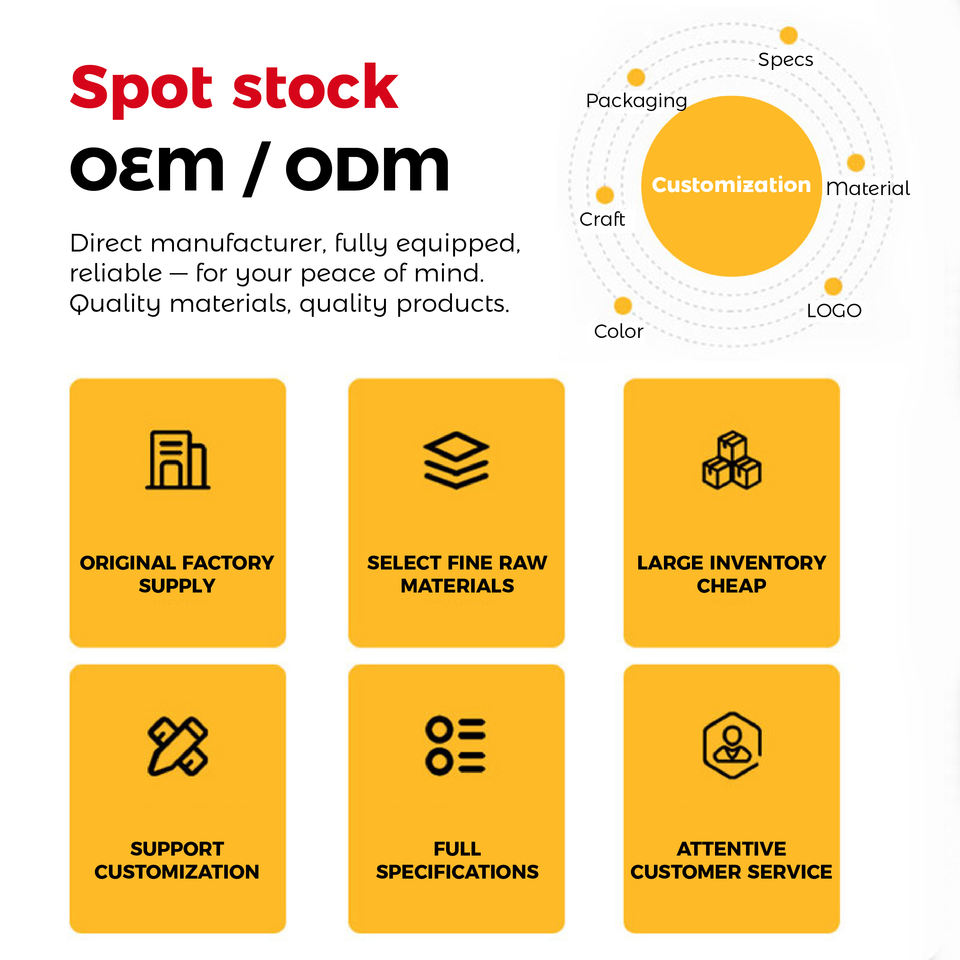 Spot stock
OEM / ODM

Direct manufacturer, fully equipped, reliable — for your peace of mind. Quality materials, quality products.

Specs
Packaging
Customization
Material
Craft
LOGO
Color

ORIGINAL FACTORY SUPPLY

SELECT FINE RAW MATERIALS

LARGE INVENTORY CHEAP

SUPPORT CUSTOMIZATION

FULL SPECIFICATIONS

ATTENTIVE CUSTOMER SERVICE